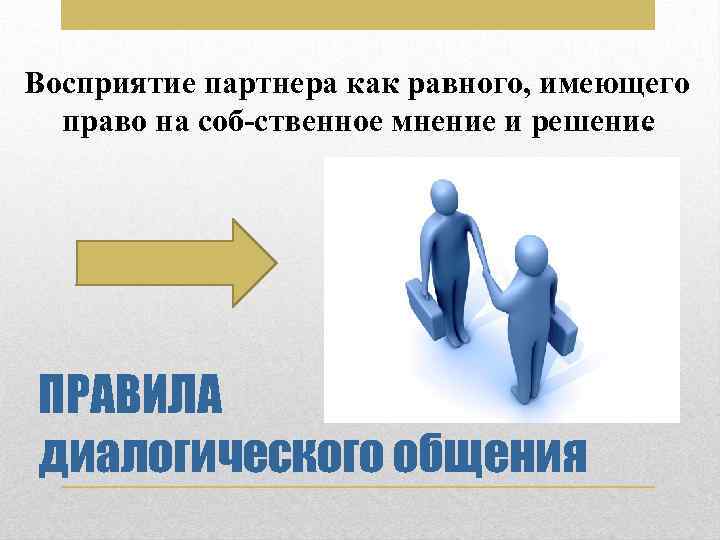 Восприятие партнера как равного, имеющего право на соб-ственное мнение и решение

ПРАВИЛА
диалогического общения